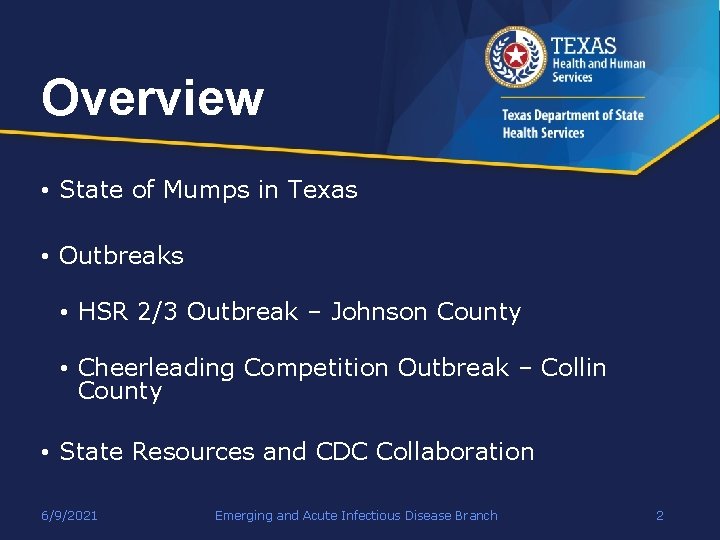 Overview

TEXAS
Health and Human Services

Texas Department of State Health Services

• State of Mumps in Texas

• Outbreaks

• HSR 2/3 Outbreak – Johnson County

• Cheerleading Competition Outbreak – Collin County

• State Resources and CDC Collaboration

6/9/2021

Emerging and Acute Infectious Disease Branch

2